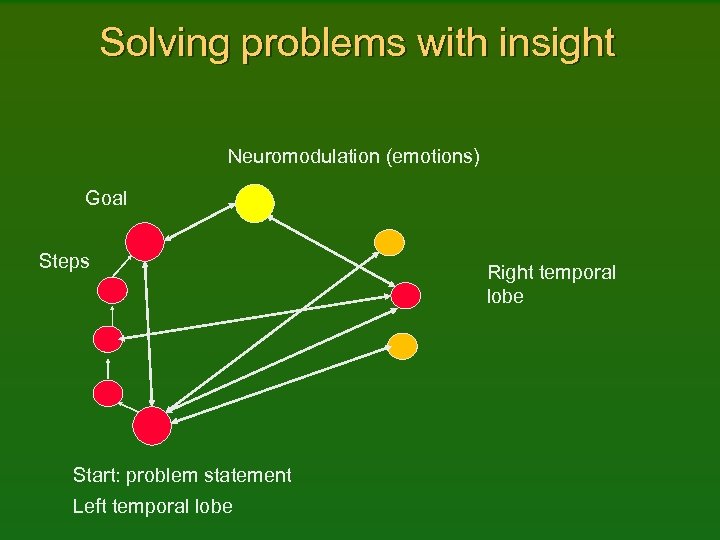 Solving problems with insight

Neuromodulation (emotions)

Goal

Steps

Right temporal lobe

Start: problem statement

Left temporal lobe